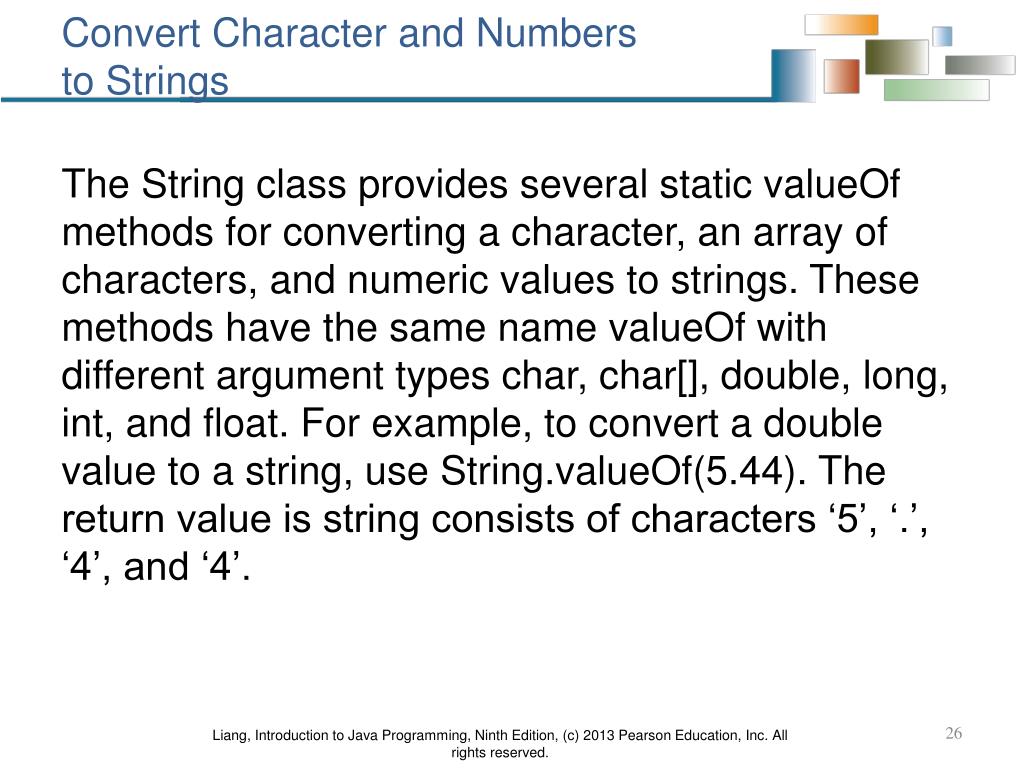 Convert Character and Numbers to Strings

The String class provides several static valueOf methods for converting a character, an array of characters, and numeric values to strings. These methods have the same name valueOf with different argument types char, char[], double, long, int, and float. For example, to convert a double value to a string, use String.valueOf(5.44). The return value is string consists of characters ‘5’, ‘.’, ‘4’, and ‘4’.

Liang, Introduction to Java Programming, Ninth Edition, (c) 2013 Pearson Education, Inc. All rights reserved.

26